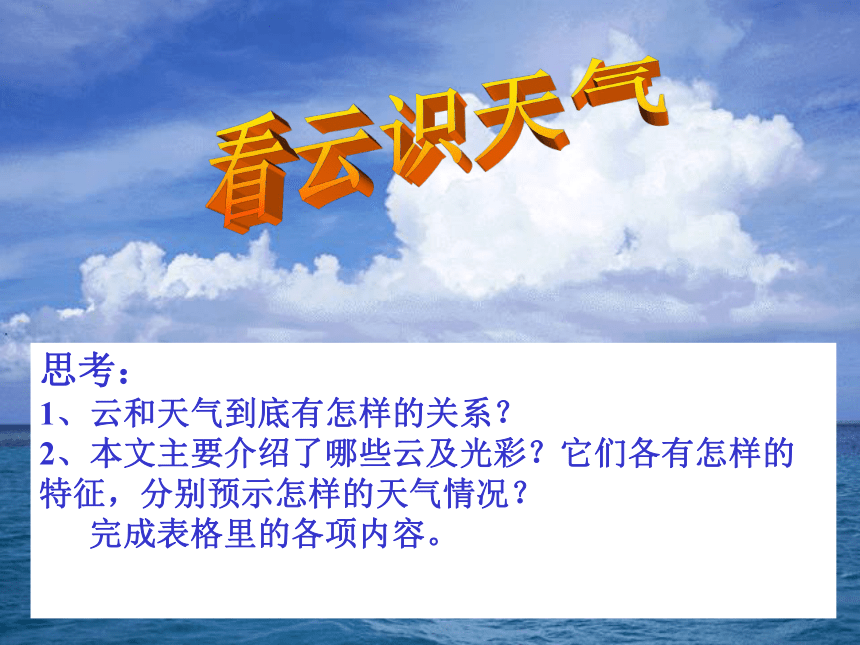 看云识天气

思考：
1、云和天气到底有怎样的关系？
2、本文主要介绍了哪些云及光彩？它们各有怎样的特征，分别预示怎样的天气情况？
完成表格里的各项内容。